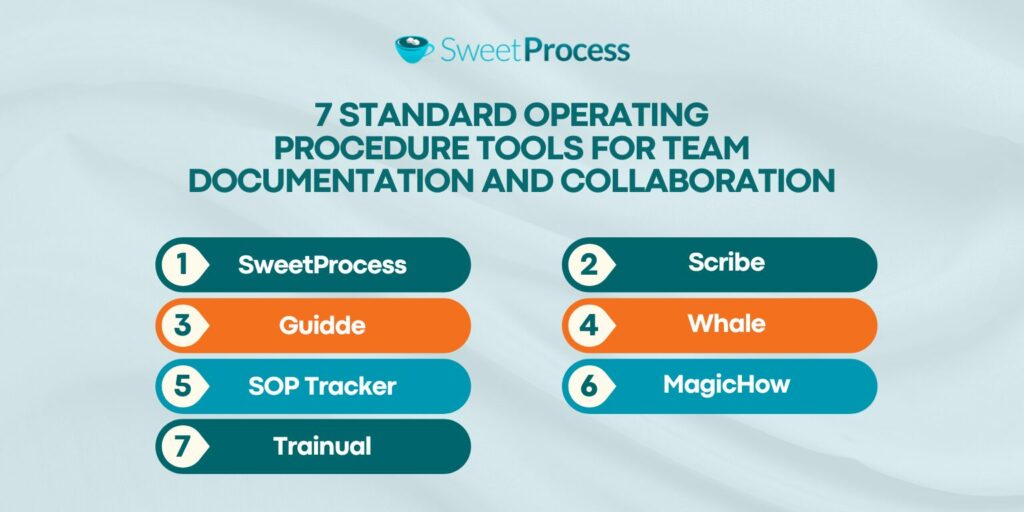 SweetProcess

7 STANDARD OPERATING PROCEDURE TOOLS FOR TEAM DOCUMENTATION AND COLLABORATION

1 SweetProcess
2 Scribe
3 Guidde
4 Whale
5 SOP Tracker
6 MagicHow
7 Trainual